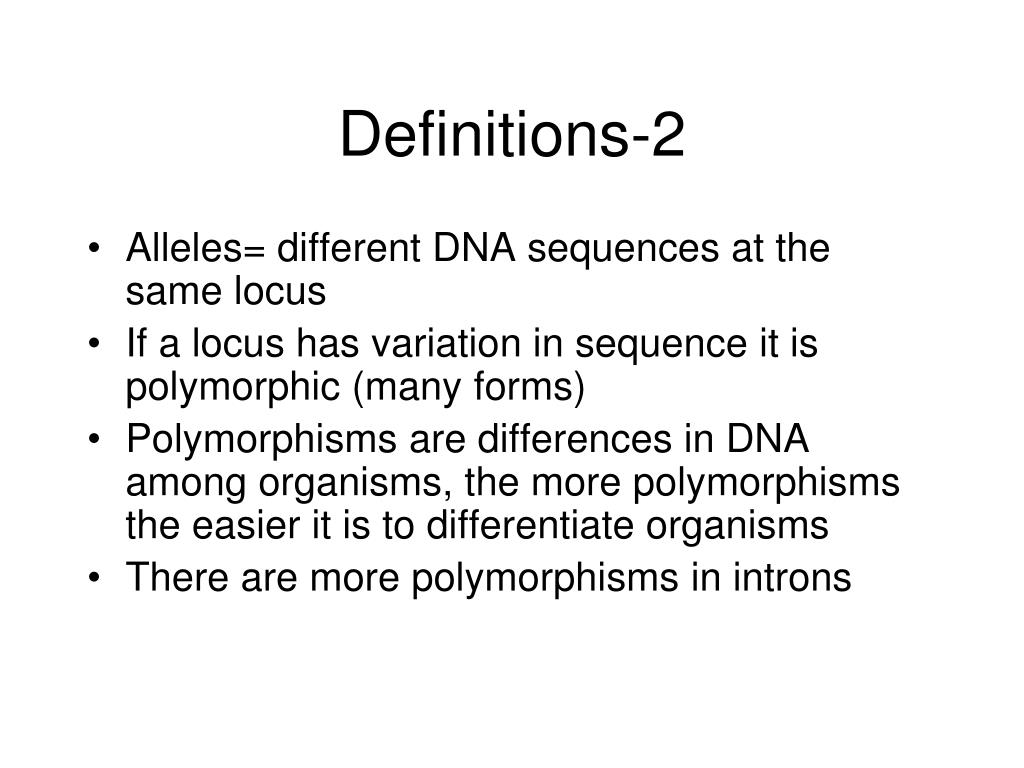 Definitions-2

• Alleles= different DNA sequences at the same locus
• If a locus has variation in sequence it is polymorphic (many forms)
• Polymorphisms are differences in DNA among organisms, the more polymorphisms the easier it is to differentiate organisms
• There are more polymorphisms in introns